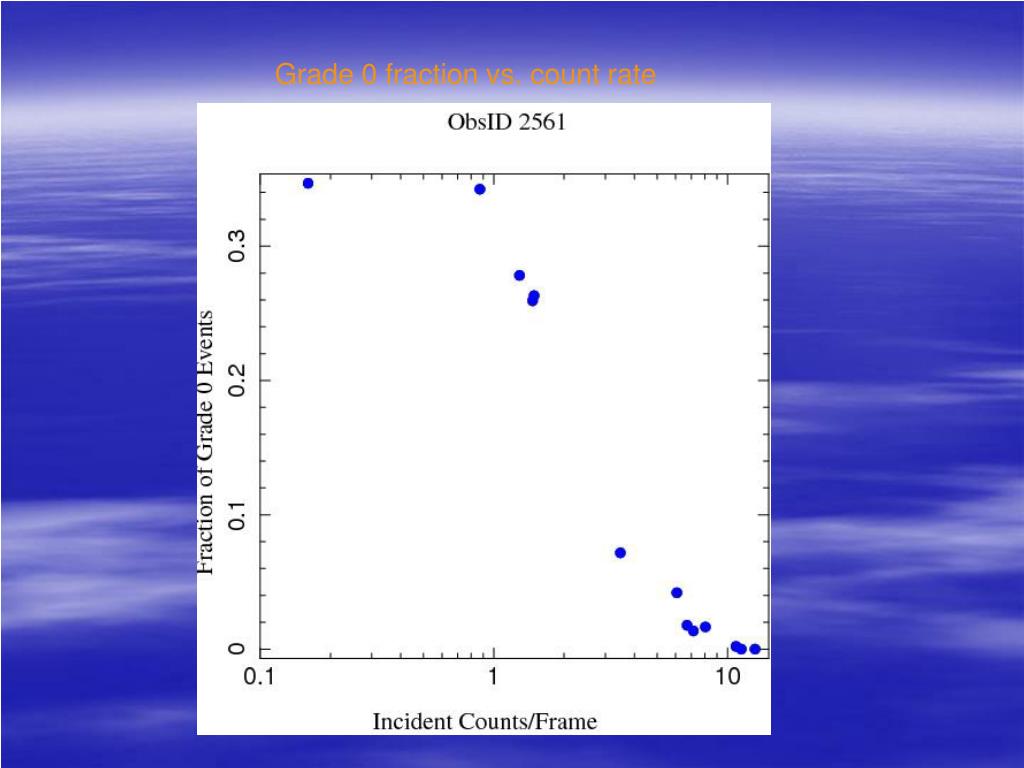 Grade 0 fraction vs. count rate

ObsID 2561

Fraction of Grade 0 Events

0.3

0.2

0.1

0

0.1

1

10

Incident Counts/Frame